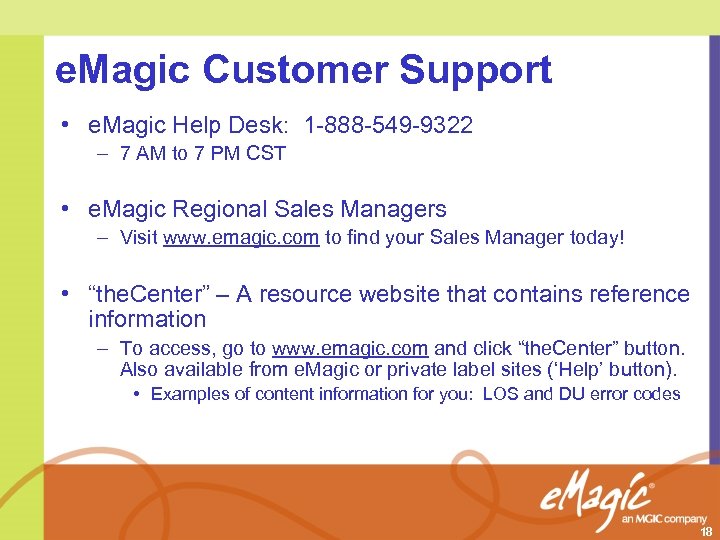 eMagic Customer Support

• eMagic Help Desk: 1-888-549-9322
– 7 AM to 7 PM CST

• eMagic Regional Sales Managers
– Visit www.emagic.com to find your Sales Manager today!

• “theCenter” – A resource website that contains reference information
– To access, go to www.emagic.com and click “theCenter” button. Also available from eMagic or private label sites (‘Help’ button).
• Examples of content information for you: LOS and DU error codes

eMagic®
an MGIC company

18